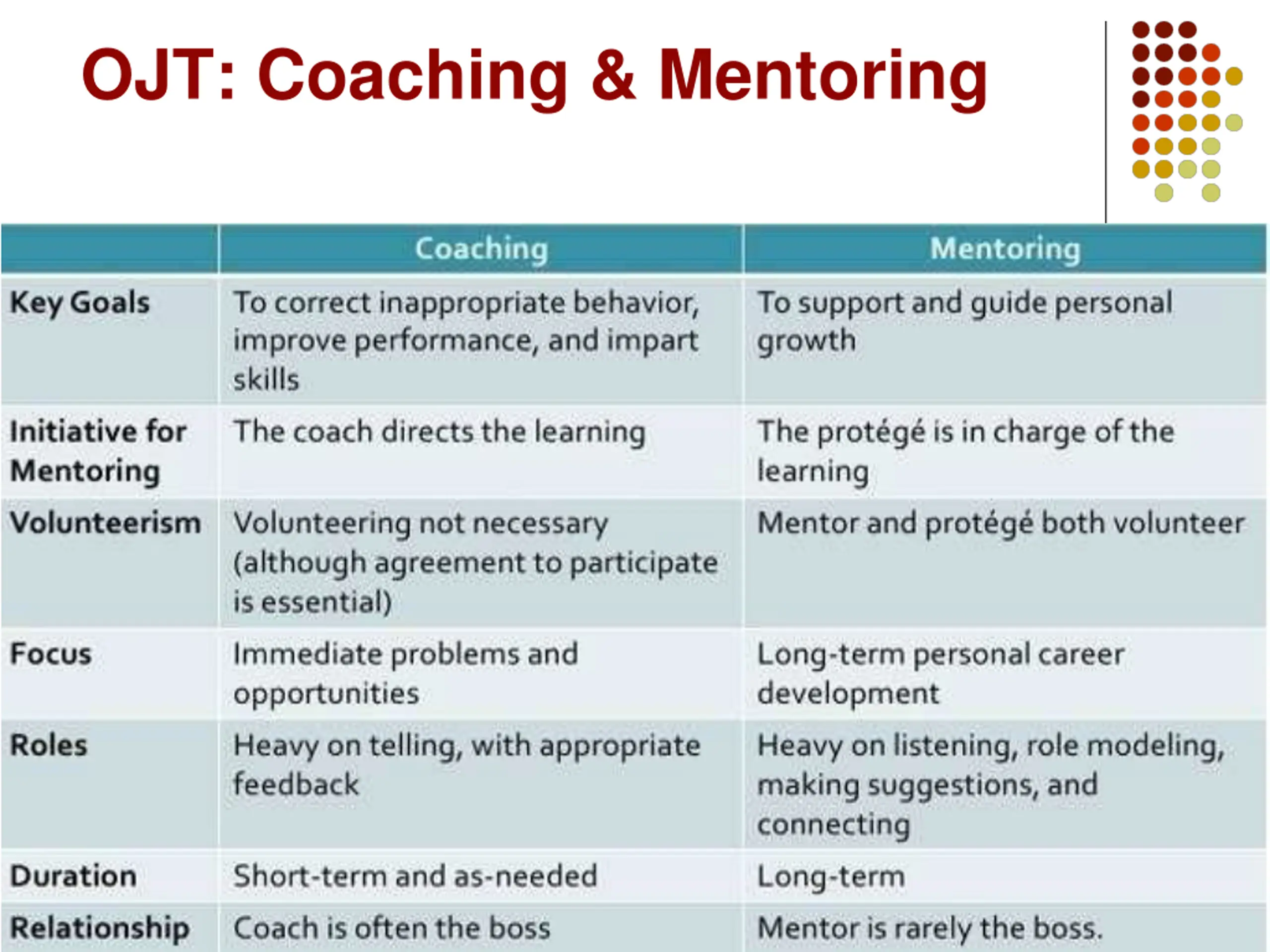 OJT: Coaching & Mentoring

| | Coaching | Mentoring |
|---|---|---|
| Key Goals | To correct inappropriate behavior, improve performance, and impart skills | To support and guide personal growth |
| Initiative for Mentoring | The coach directs the learning | The protégé is in charge of the learning |
| Volunteerism | Volunteering not necessary (although agreement to participate is essential) | Mentor and protégé both volunteer |
| Focus | Immediate problems and opportunities | Long-term personal career development |
| Roles | Heavy on telling, with appropriate feedback | Heavy on listening, role modeling, making suggestions, and connecting |
| Duration | Short-term and as-needed | Long-term |
| Relationship | Coach is often the boss | Mentor is rarely the boss. |